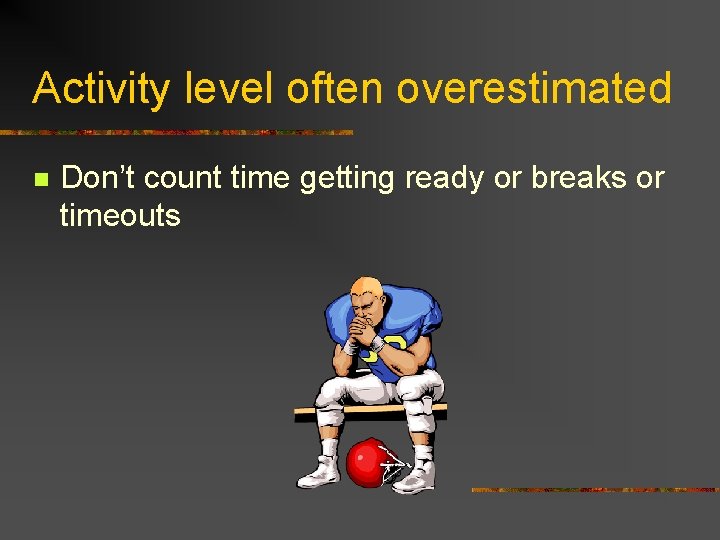 Activity level often overestimated

Don’t count time getting ready or breaks or timeouts